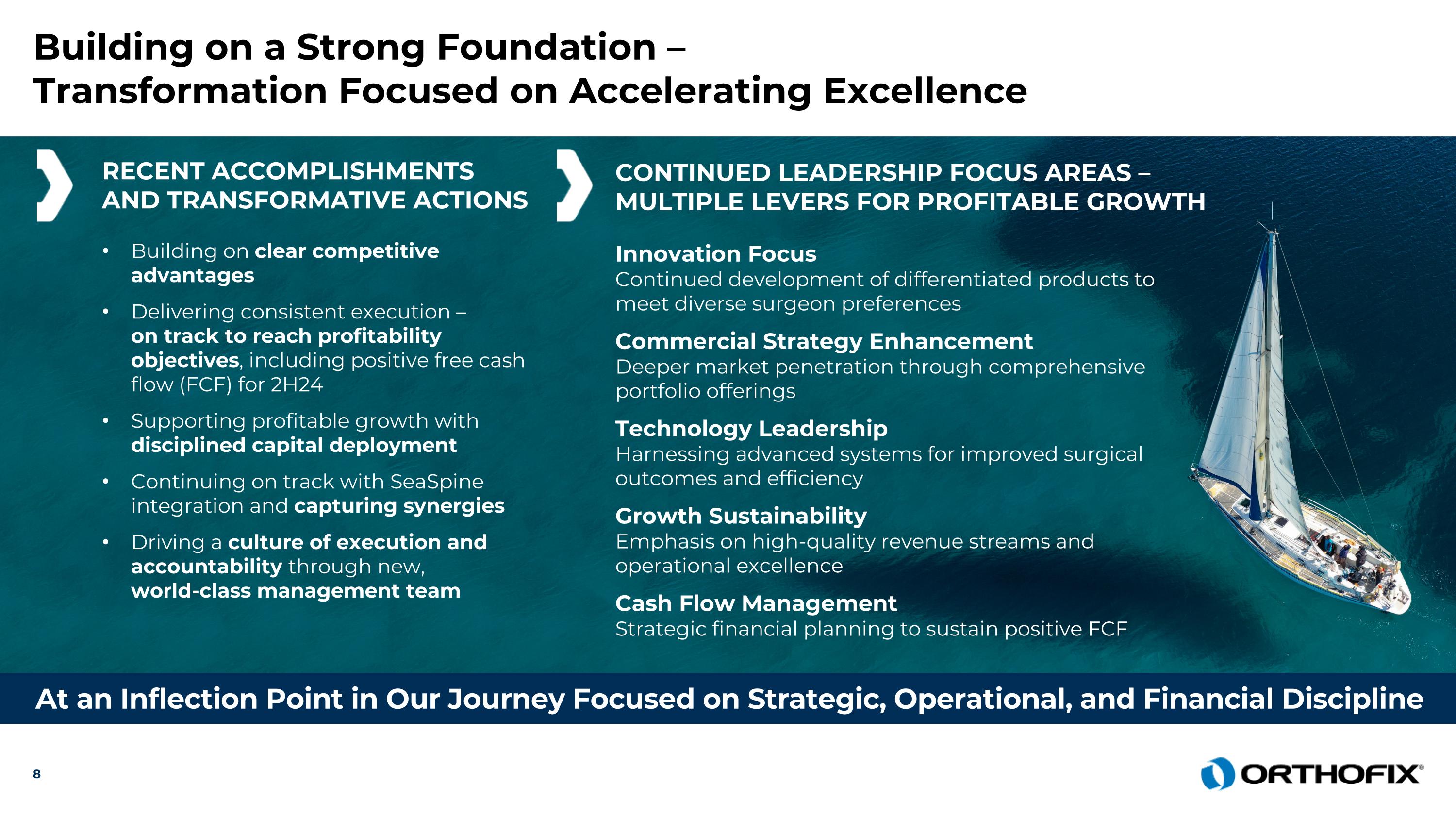 Building on a Strong Foundation –
Transformation Focused on Accelerating Excellence

RECENT ACCOMPLISHMENTS AND TRANSFORMATIVE ACTIONS

• Building on clear competitive advantages
• Delivering consistent execution – on track to reach profitability objectives, including positive free cash flow (FCF) for 2H24
• Supporting profitable growth with disciplined capital deployment
• Continuing on track with SeaSpine integration and capturing synergies
• Driving a culture of execution and accountability through new, world-class management team

CONTINUED LEADERSHIP FOCUS AREAS – MULTIPLE LEVERS FOR PROFITABLE GROWTH

Innovation Focus
Continued development of differentiated products to meet diverse surgeon preferences

Commercial Strategy Enhancement
Deeper market penetration through comprehensive portfolio offerings

Technology Leadership
Harnessing advanced systems for improved surgical outcomes and efficiency

Growth Sustainability
Emphasis on high-quality revenue streams and operational excellence

Cash Flow Management
Strategic financial planning to sustain positive FCF

At an Inflection Point in Our Journey Focused on Strategic, Operational, and Financial Discipline

8

ORTHOFIX®